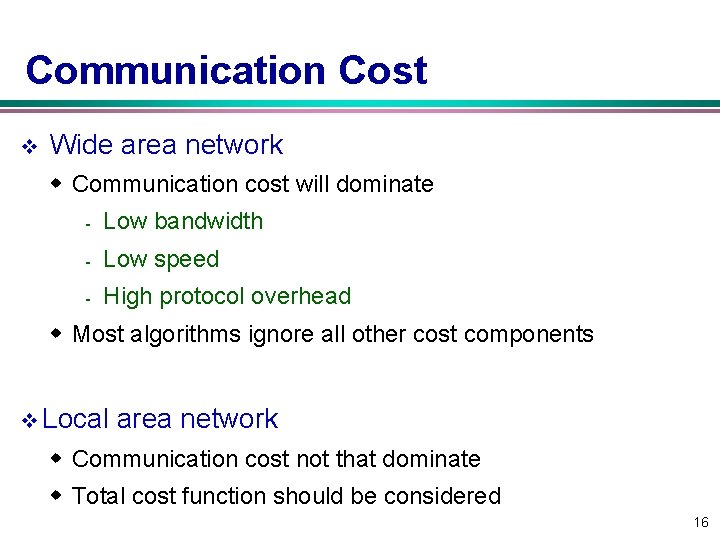 Communication Cost

❖ Wide area network

◆ Communication cost will dominate

- Low bandwidth

- Low speed

- High protocol overhead

◆ Most algorithms ignore all other cost components

❖ Local area network

◆ Communication cost not that dominate

◆ Total cost function should be considered

16